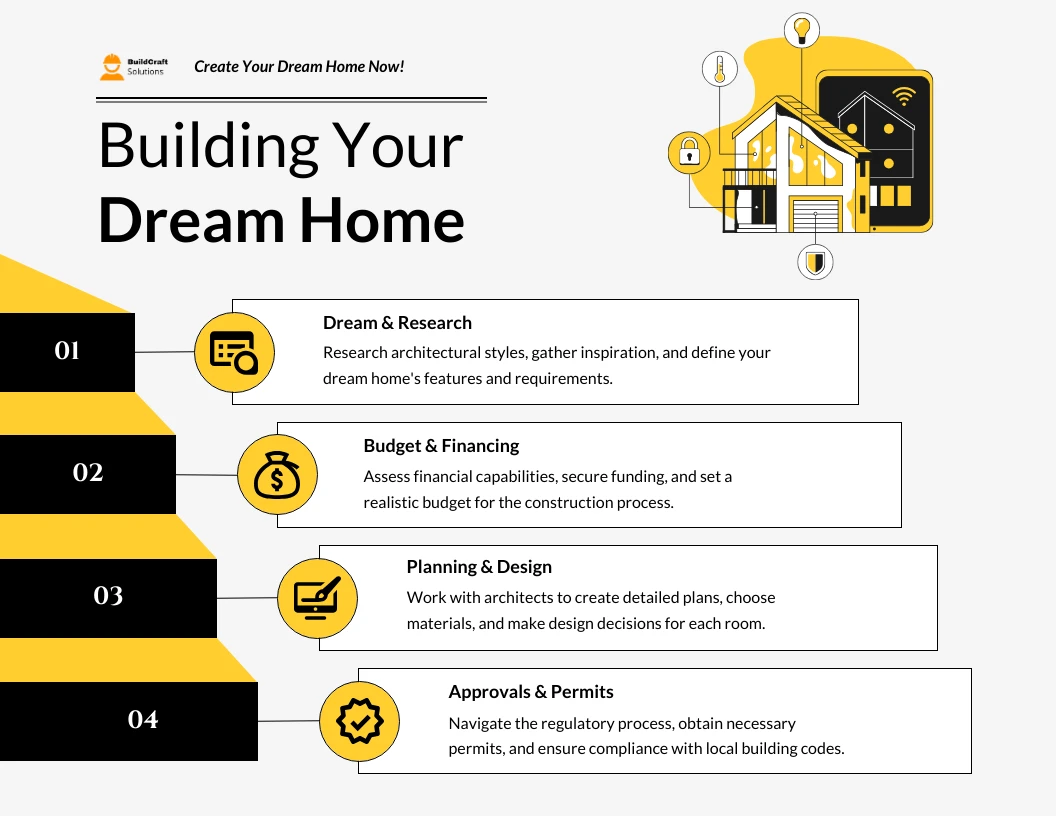 BuildCraft Solutions

Create Your Dream Home Now!

Building Your Dream Home

01

Dream & Research

Research architectural styles, gather inspiration, and define your dream home's features and requirements.

02

Budget & Financing

Assess financial capabilities, secure funding, and set a realistic budget for the construction process.

03

Planning & Design

Work with architects to create detailed plans, choose materials, and make design decisions for each room.

04

Approvals & Permits

Navigate the regulatory process, obtain necessary permits, and ensure compliance with local building codes.